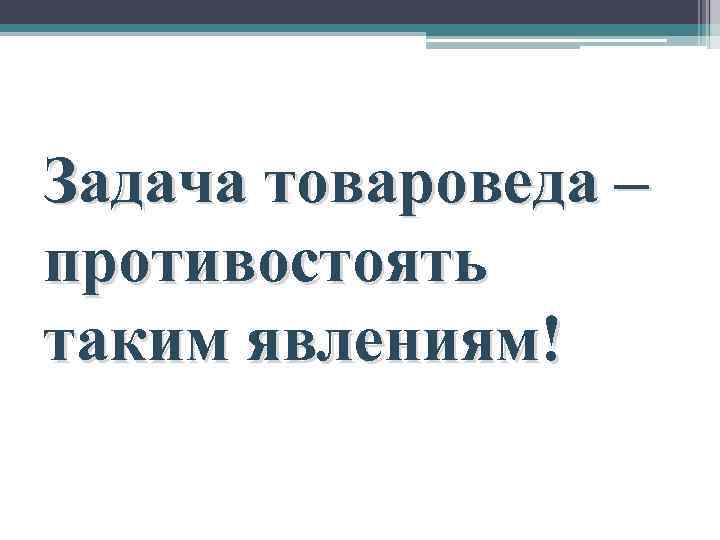 Задача товароведа – противостоять таким явлениям!